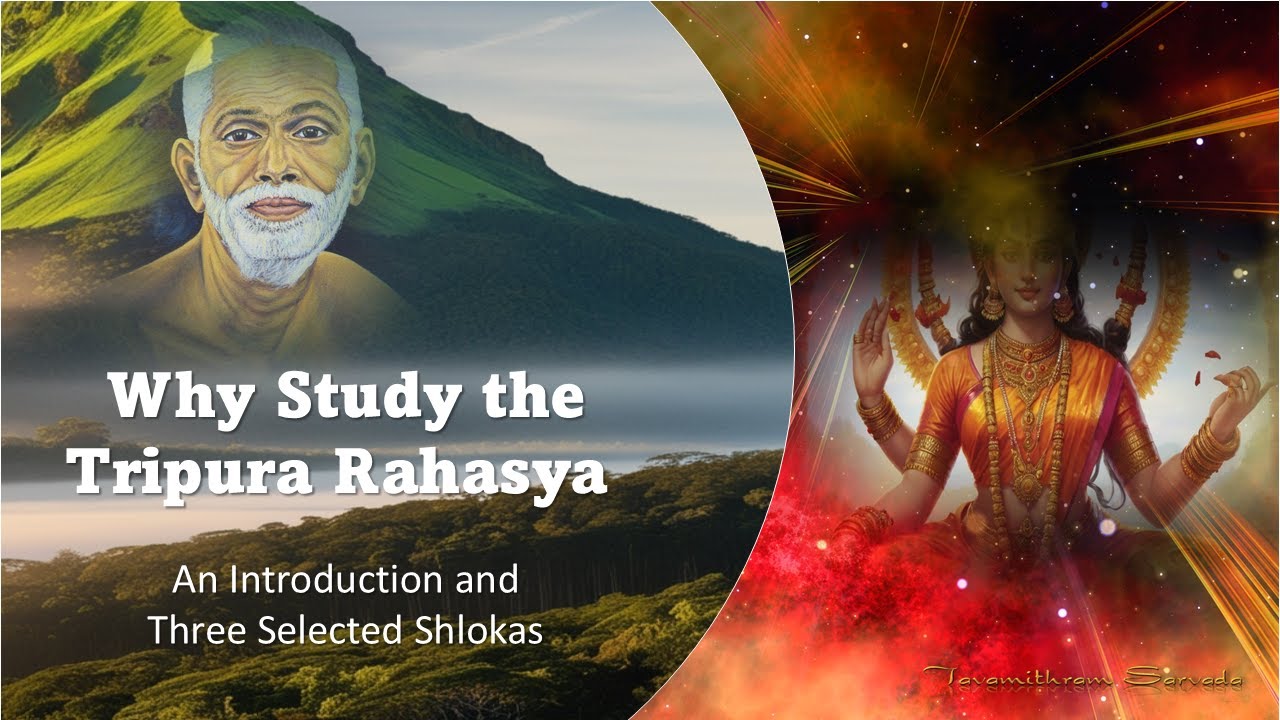 Why Study the Tripura Rahasya

An Introduction and Three Selected Shlokas

Tavamithram Sarvada